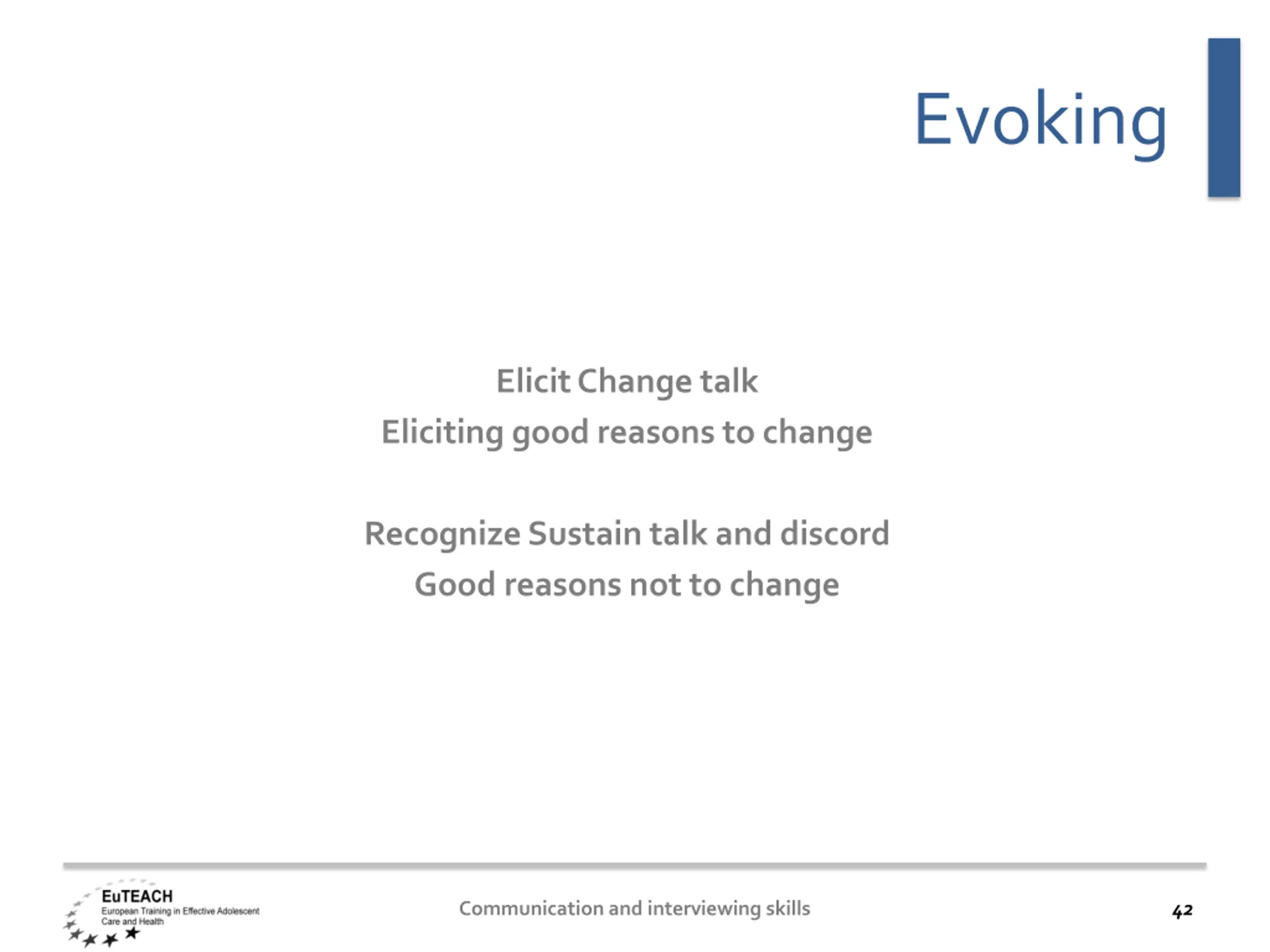 Evoking

Elicit Change talk
Eliciting good reasons to change

Recognize Sustain talk and discord
Good reasons not to change

EuTEACH
European Training in Effective Adolescent Care and Health

Communication and interviewing skills

42